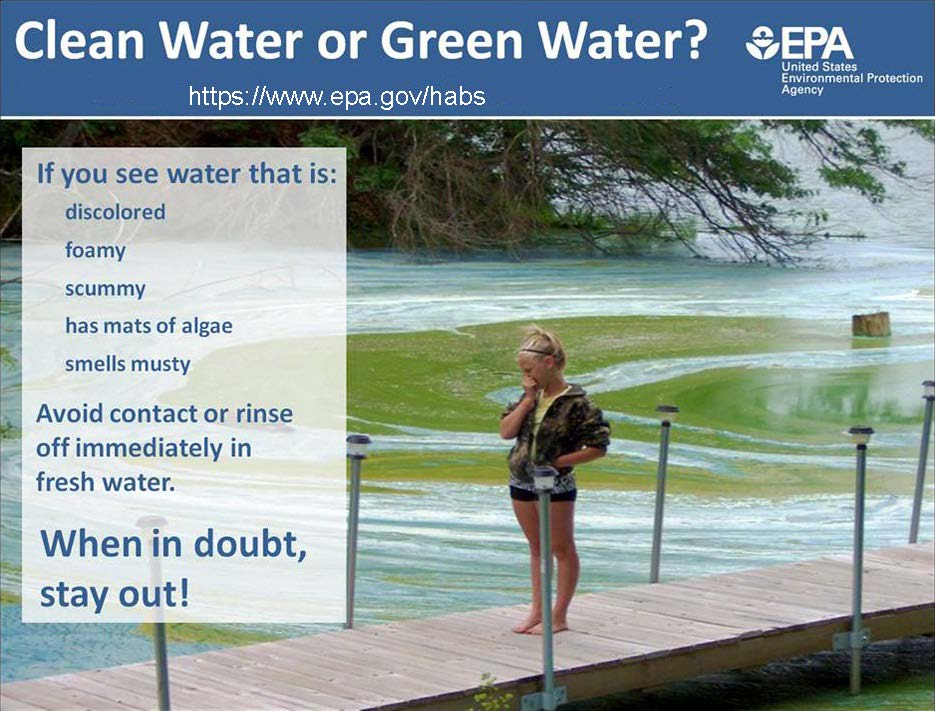 Clean Water or Green Water?

EPA
United States Environmental Protection Agency

https://www.epa.gov/habs

If you see water that is:

discolored

foamy

scummy

has mats of algae

smells musty

Avoid contact or rinse off immediately in fresh water.

When in doubt, stay out!